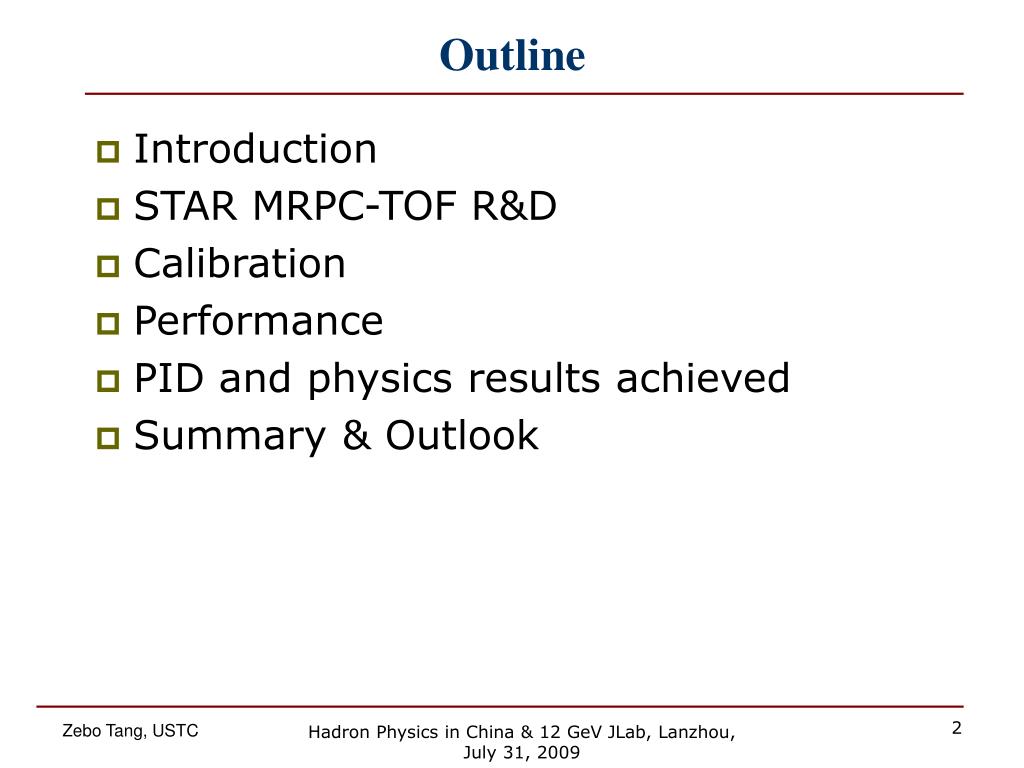 Outline

- Introduction
- STAR MRPC-TOF R&D
- Calibration
- Performance
- PID and physics results achieved
- Summary & Outlook

Zebo Tang, USTC

Hadron Physics in China & 12 GeV JLab, Lanzhou, July 31, 2009

2